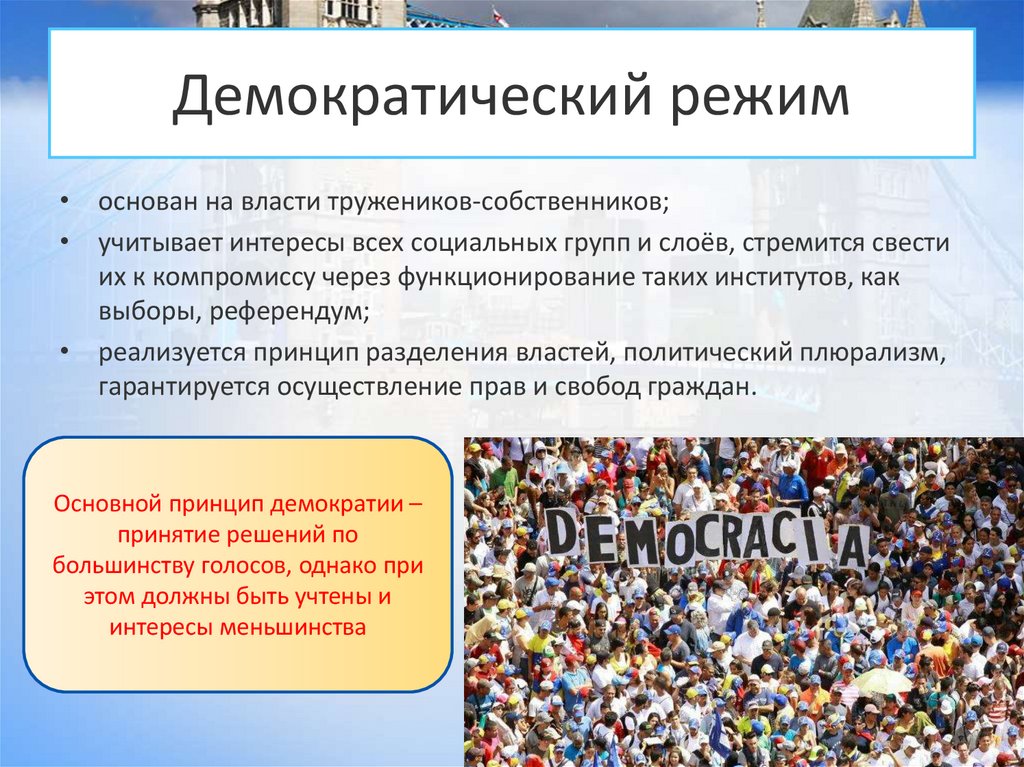 Демократический режим

• основан на власти тружеников-собственников;
• учитывает интересы всех социальных групп и слоёв, стремится свести их к компромиссу через функционирование таких институтов, как выборы, референдум;
• реализуется принцип разделения властей, политический плюрализм, гарантируется осуществление прав и свобод граждан.

Основной принцип демократии – принятие решений по большинству голосов, однако при этом должны быть учтены и интересы меньшинства

DEMOCRACIA